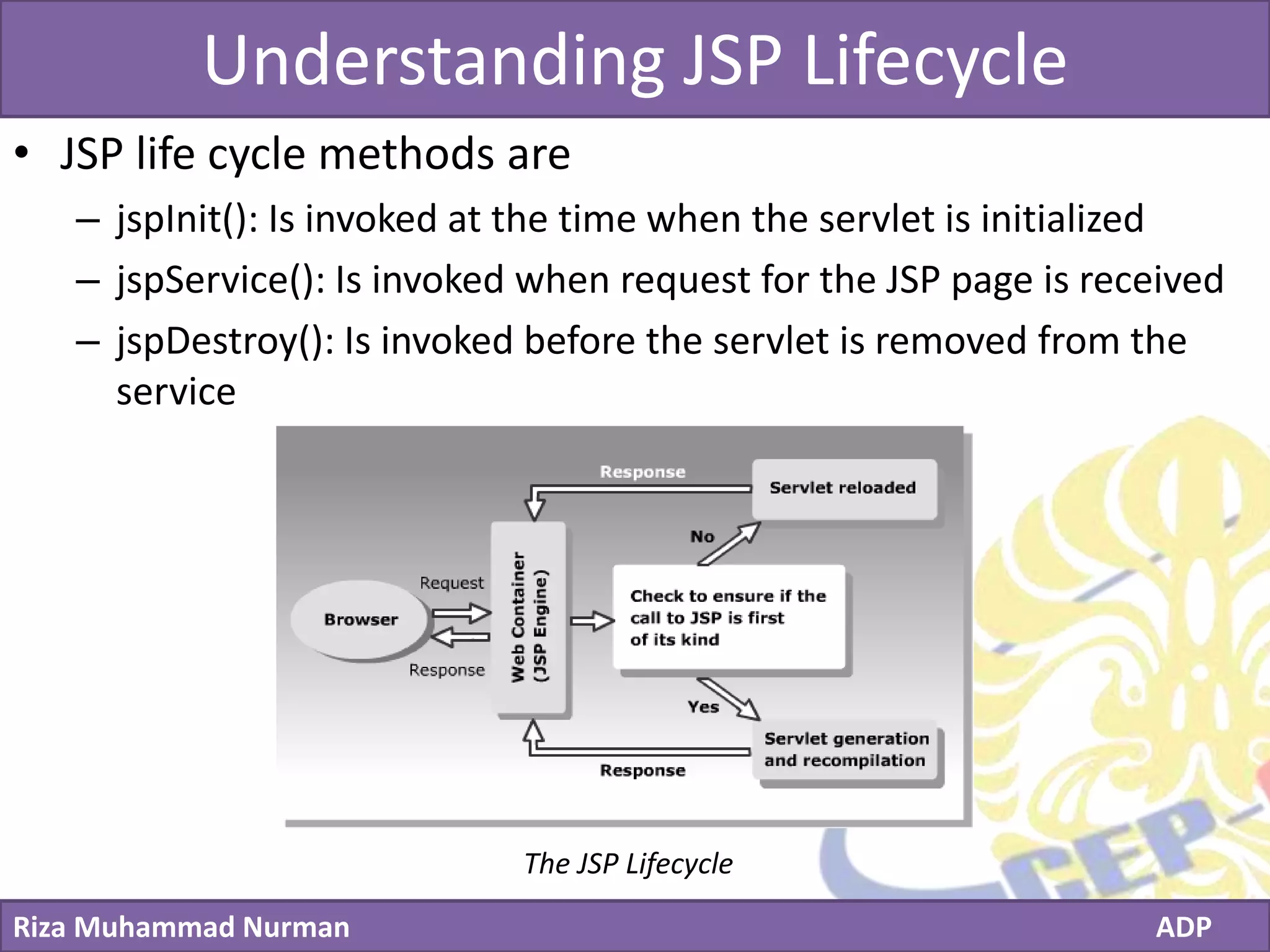 Understanding JSP Lifecycle

• JSP life cycle methods are
– jspInit(): Is invoked at the time when the servlet is initialized
– jspService(): Is invoked when request for the JSP page is received
– jspDestroy(): Is invoked before the servlet is removed from the service

Response
Servlet reloaded
No
Request
Browser
Response
Web Container (JSP Engine)
Check to ensure if the call to JSP is first of its kind
Yes
Servlet generation and recompilation
Response

The JSP Lifecycle

CEP

Riza Muhammad Nurman
ADP